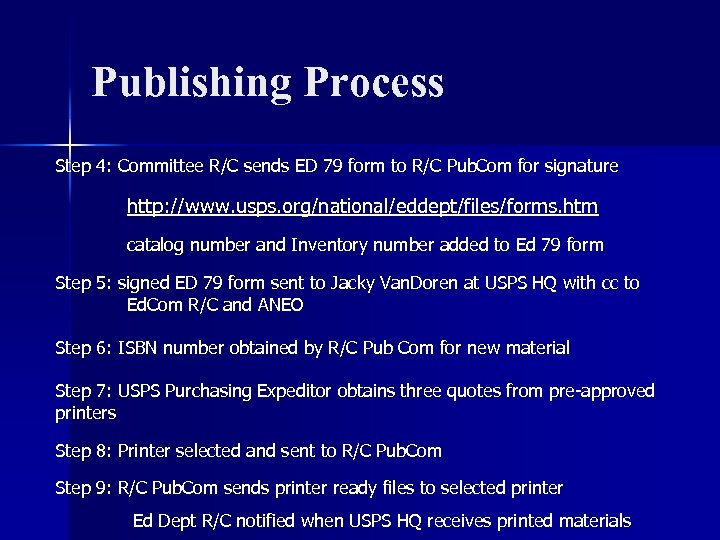 Publishing Process

Step 4: Committee R/C sends ED 79 form to R/C PubCom for signature

http://www.usps.org/national/eddept/files/forms.htm

catalog number and Inventory number added to Ed 79 form

Step 5: signed ED 79 form sent to Jacky VanDoren at USPS HQ with cc to EdCom R/C and ANEO

Step 6: ISBN number obtained by R/C Pub Com for new material

Step 7: USPS Purchasing Expeditor obtains three quotes from pre-approved printers

Step 8: Printer selected and sent to R/C PubCom

Step 9: R/C PubCom sends printer ready files to selected printer

Ed Dept R/C notified when USPS HQ receives printed materials